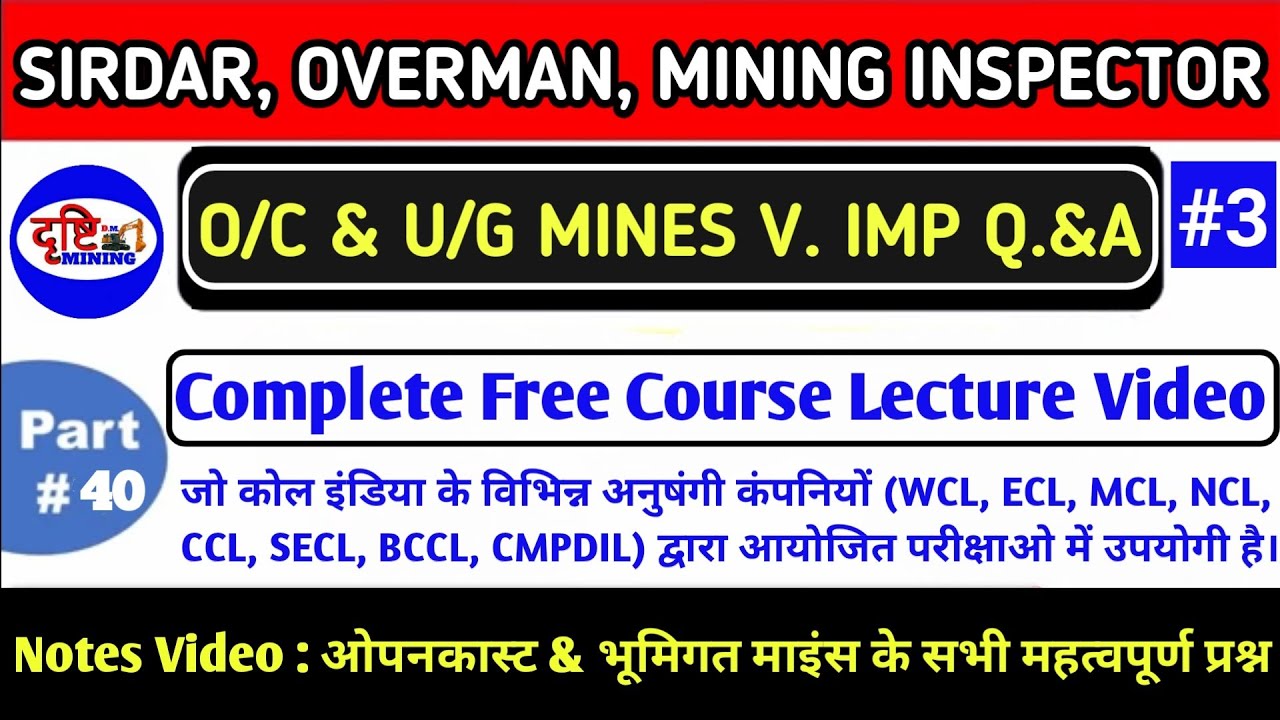 SIRDAR, OVERMAN, MINING INSPECTOR

दृष्टि D.M. MINING

O/C & U/G MINES V. IMP Q.&A

#3

Part # 40

Complete Free Course Lecture Video

जो कोल इंडिया के विभिन्न अनुषंगी कंपनियों (WCL, ECL, MCL, NCL, CCL, SECL, BCCL, CMPDIL) द्वारा आयोजित परीक्षाओ में उपयोगी है।

Notes Video : ओपनकास्ट & भूमिगत माइंस के सभी महत्वपूर्ण प्रश्न